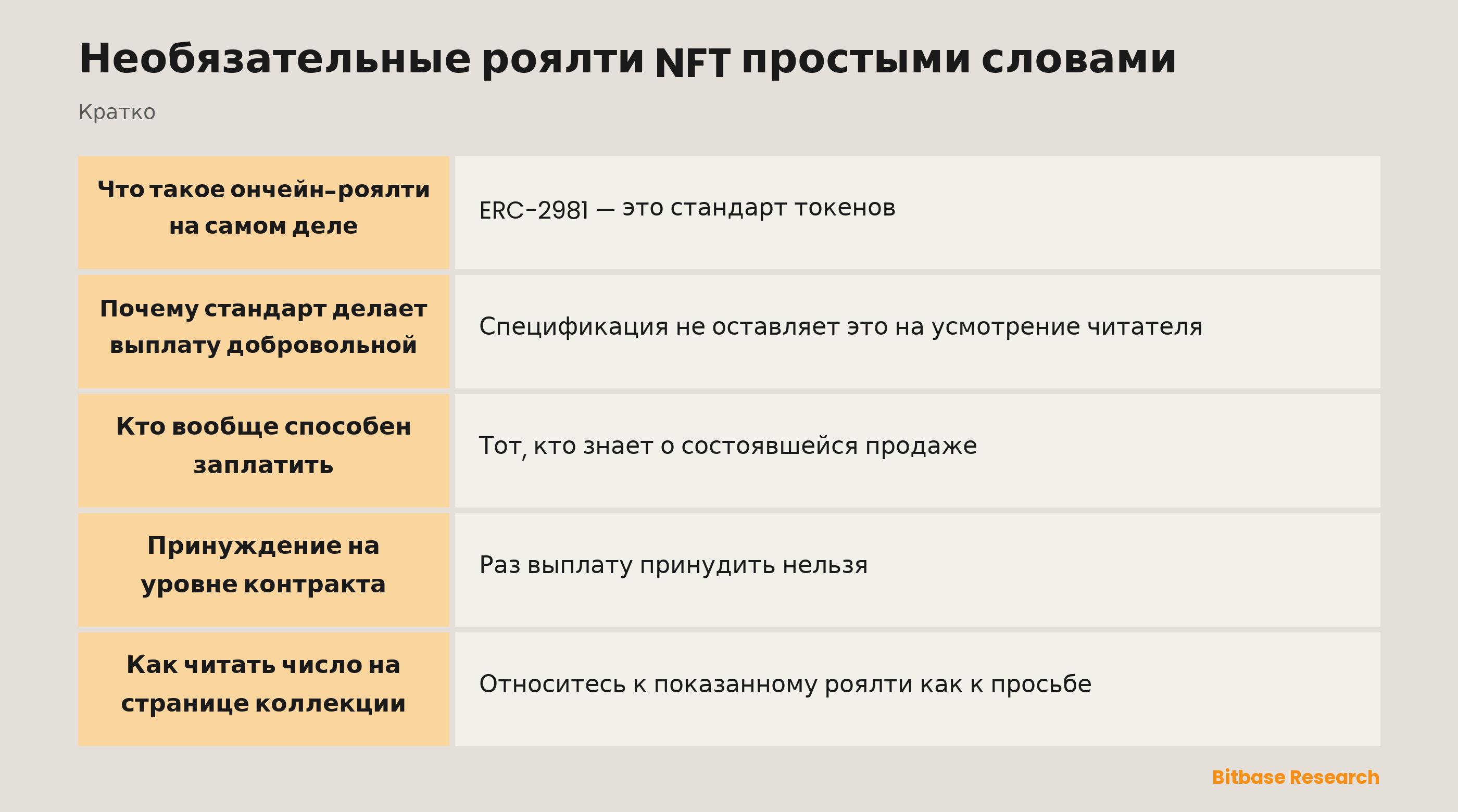 Необязательные роялти NFT простыми словами

Кратко

| | |
|---|---|
| Что такое ончейн-роялти на самом деле | ERC-2981 — это стандарт токенов |
| Почему стандарт делает выплату добровольной | Спецификация не оставляет это на усмотрение читателя |
| Кто вообще способен заплатить | Тот, кто знает о состоявшейся продаже |
| Принуждение на уровне контракта | Раз выплату принудить нельзя |
| Как читать число на странице коллекции | Относитесь к показанному роялти как к просьбе |

Bitbase Research